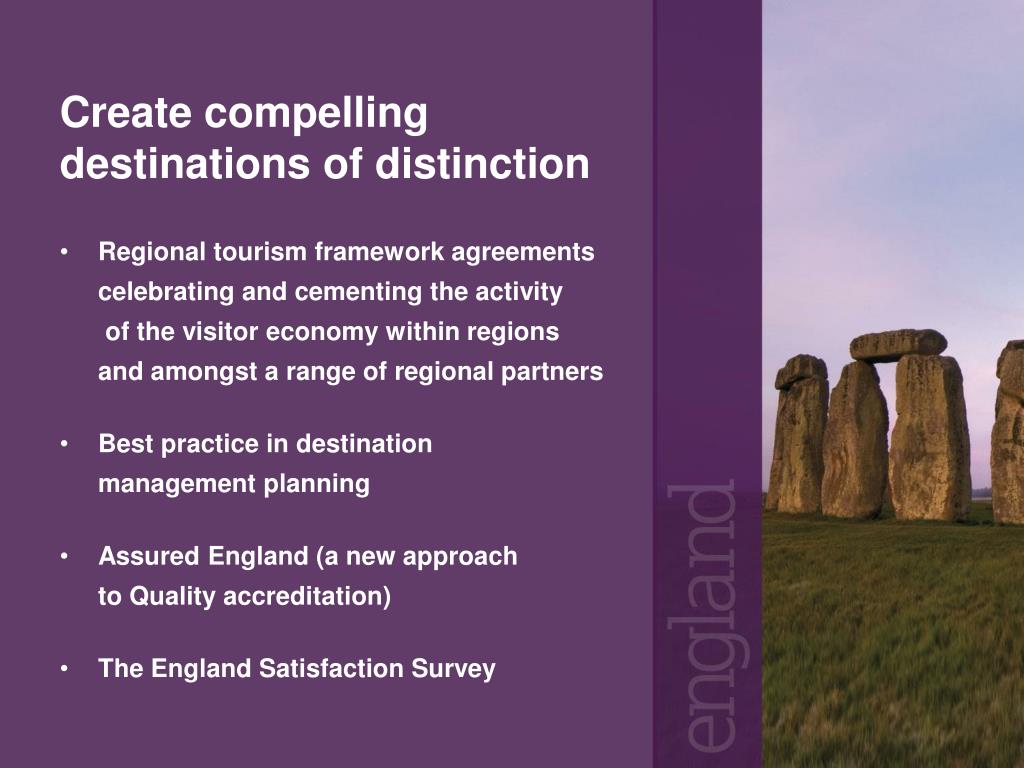 Create compelling destinations of distinction

• Regional tourism framework agreements celebrating and cementing the activity of the visitor economy within regions and amongst a range of regional partners

• Best practice in destination management planning

• Assured England (a new approach to Quality accreditation)

• The England Satisfaction Survey

england